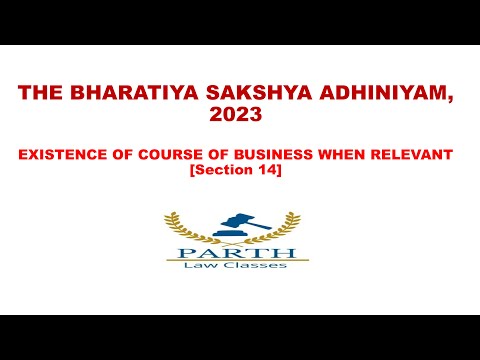 THE BHARATIYA SAKSHYA ADHINIYAM, 2023

EXISTENCE OF COURSE OF BUSINESS WHEN RELEVANT [Section 14]

PARTH
Law Classes